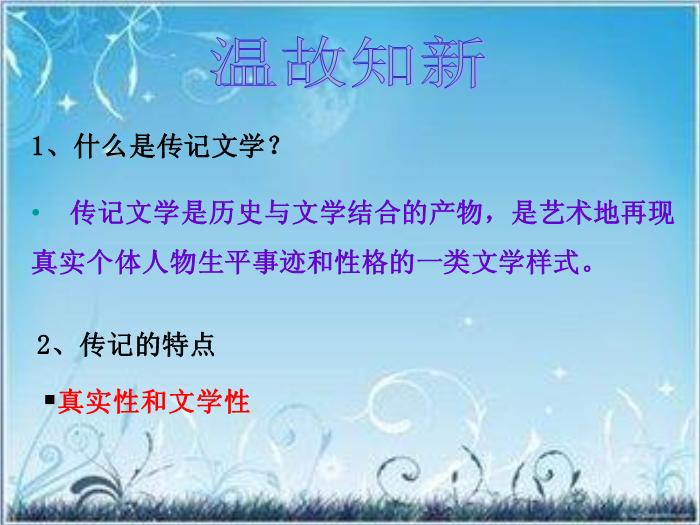 温故知新

1、什么是传记文学？

• 传记文学是历史与文学结合的产物，是艺术地再现真实个体人物生平事迹和性格的一类文学样式。

2、传记的特点

▪真实性和文学性